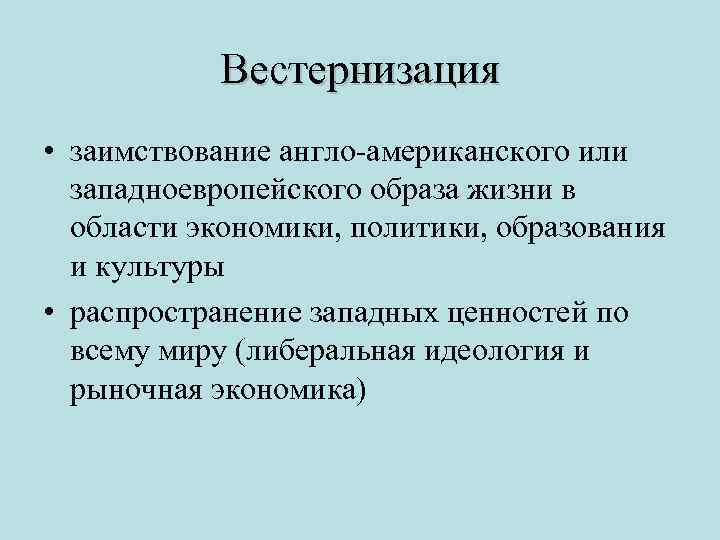 Вестернизация

• заимствование англо-американского или западноевропейского образа жизни в области экономики, политики, образования и культуры

• распространение западных ценностей по всему миру (либеральная идеология и рыночная экономика)